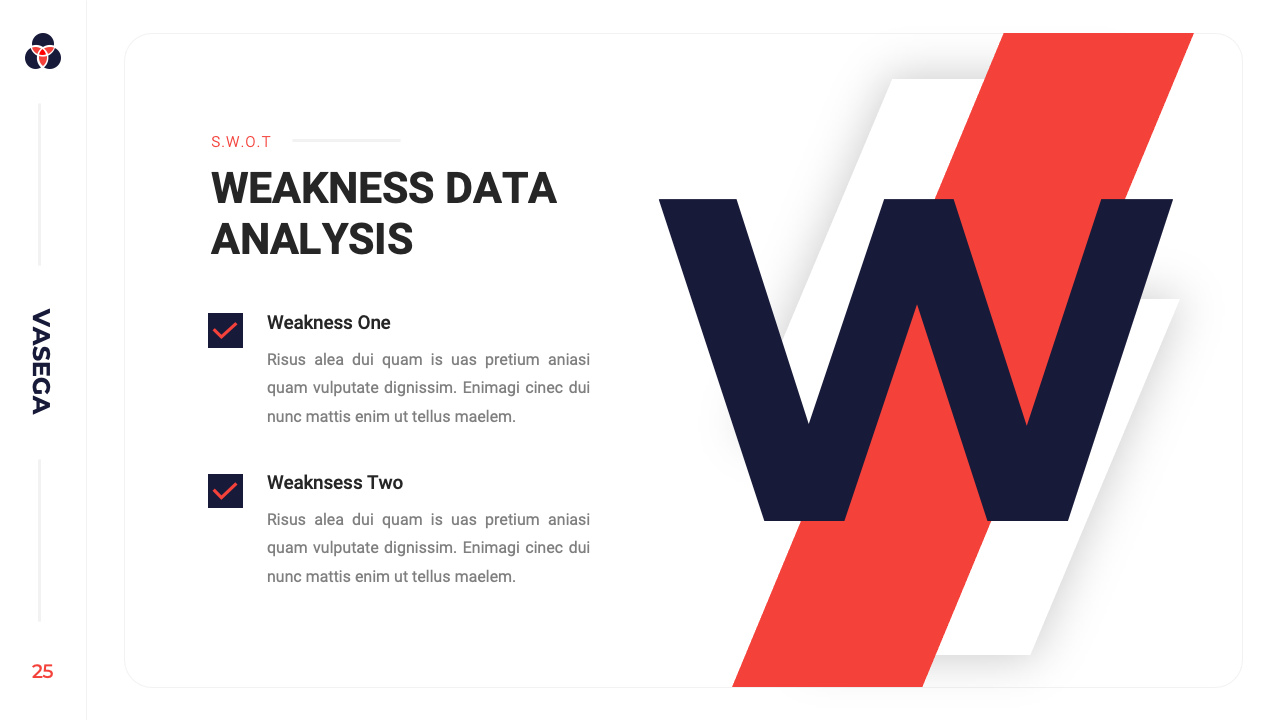 VASEGA

25

S.W.O.T

WEAKNESS DATA ANALYSIS

Weakness One

Risus alea dui quam is uas pretium aniasi quam vulputate dignissim. Enimagi cinec dui nunc mattis enim ut tellus maelem.

Weaknsess Two

Risus alea dui quam is uas pretium aniasi quam vulputate dignissim. Enimagi cinec dui nunc mattis enim ut tellus maelem.

W